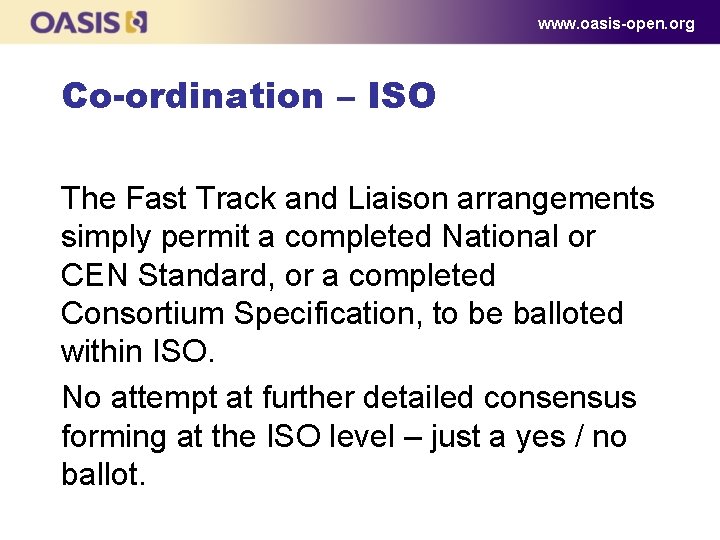 OASIS

www.oasis-open.org

Co-ordination – ISO

The Fast Track and Liaison arrangements simply permit a completed National or CEN Standard, or a completed Consortium Specification, to be balloted within ISO.

No attempt at further detailed consensus forming at the ISO level – just a yes / no ballot.